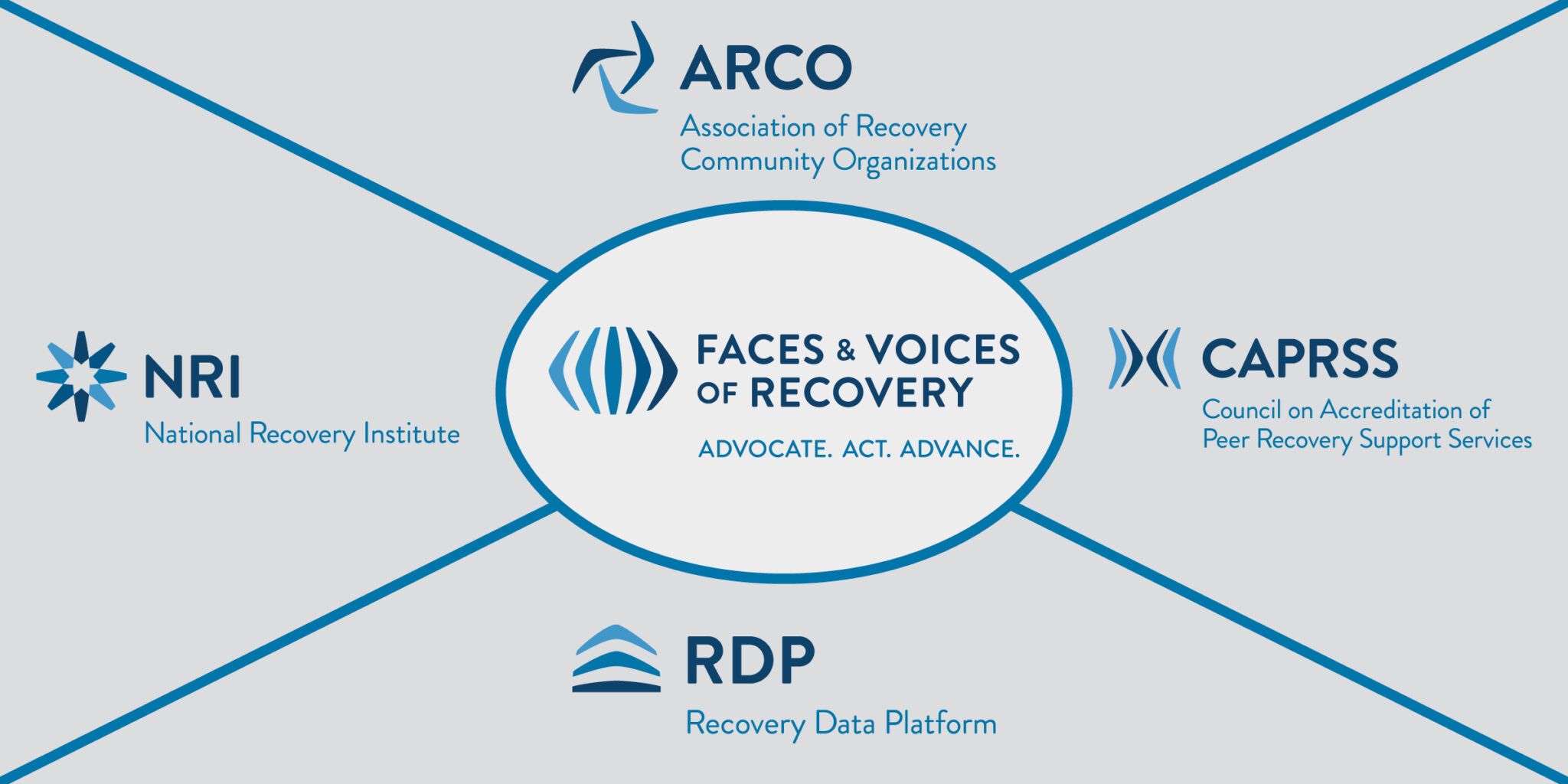 ARCO
Association of Recovery Community Organizations

NRI
National Recovery Institute

FACES & VOICES OF RECOVERY
ADVOCATE. ACT. ADVANCE.

CAPRSS
Council on Accreditation of Peer Recovery Support Services

RDP
Recovery Data Platform